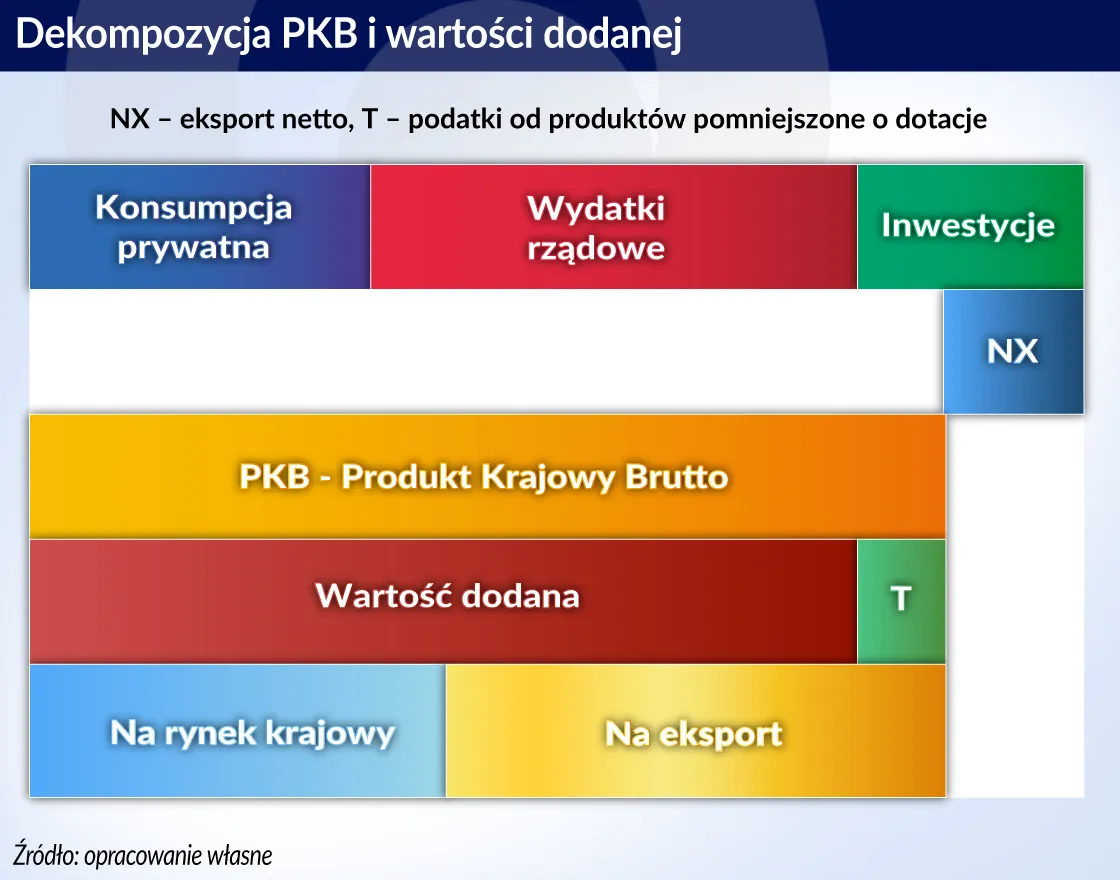 Dekompozycja PKB i wartości dodanej

NX – eksport netto, T – podatki od produktów pomniejszone o dotacje

Konsumpcja prywatna

Wydatki rządowe

Inwestycje

NX

PKB - Produkt Krajowy Brutto

Wartość dodana

T

Na rynek krajowy

Na eksport

Źródło: opracowanie własne